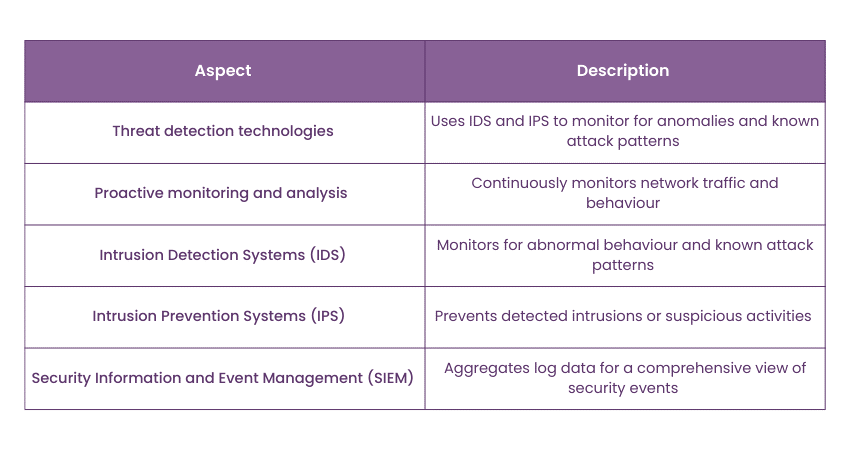 | Aspect | Description |
|---|---|
| Threat detection technologies | Uses IDS and IPS to monitor for anomalies and known attack patterns |
| Proactive monitoring and analysis | Continuously monitors network traffic and behaviour |
| Intrusion Detection Systems (IDS) | Monitors for abnormal behaviour and known attack patterns |
| Intrusion Prevention Systems (IPS) | Prevents detected intrusions or suspicious activities |
| Security Information and Event Management (SIEM) | Aggregates log data for a comprehensive view of security events |